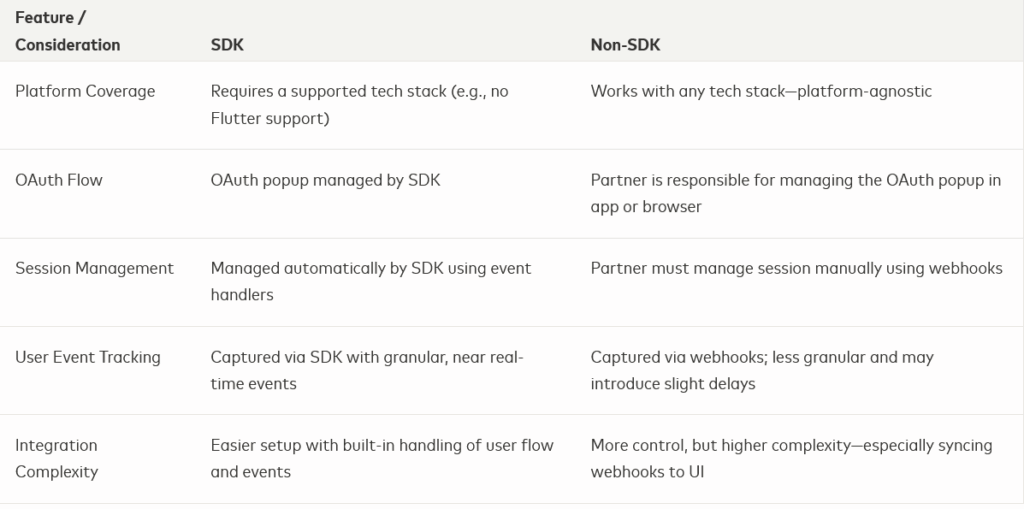 | Feature / Consideration | SDK | Non-SDK |
|---|---|---|
| Platform Coverage | Requires a supported tech stack (e.g., no Flutter support) | Works with any tech stack—platform-agnostic |
| OAuth Flow | OAuth popup managed by SDK | Partner is responsible for managing the OAuth popup in app or browser |
| Session Management | Managed automatically by SDK using event handlers | Partner must manage session manually using webhooks |
| User Event Tracking | Captured via SDK with granular, near real-time events | Captured via webhooks; less granular and may introduce slight delays |
| Integration Complexity | Easier setup with built-in handling of user flow and events | More control, but higher complexity—especially syncing webhooks to UI |